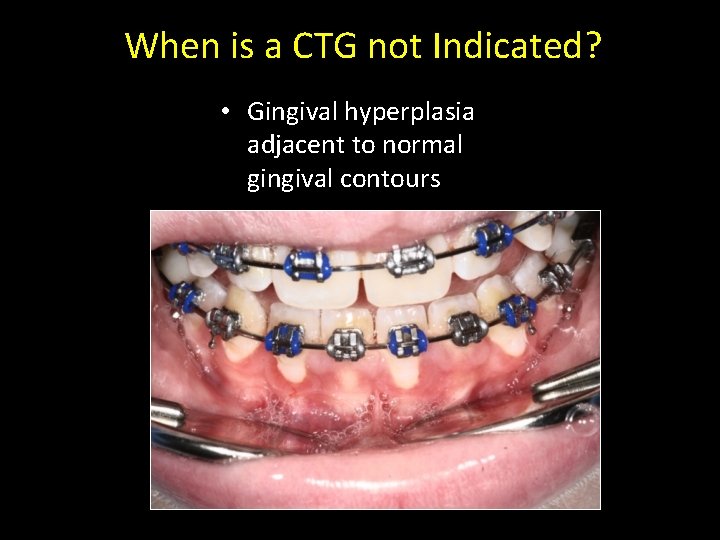 When is a CTG not Indicated?

• Gingival hyperplasia adjacent to normal gingival contours